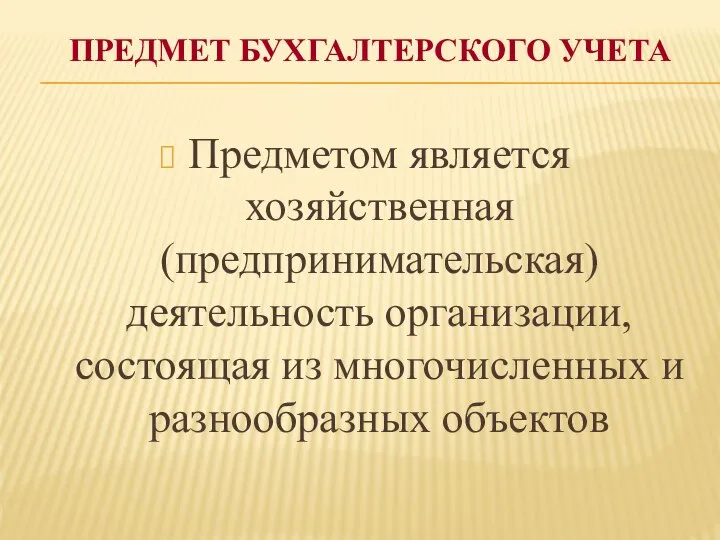 ПРЕДМЕТ БУХГАЛТЕРСКОГО УЧЕТА

Предметом является хозяйственная (предпринимательская) деятельность организации, состоящая из многочисленных и разнообразных объектов